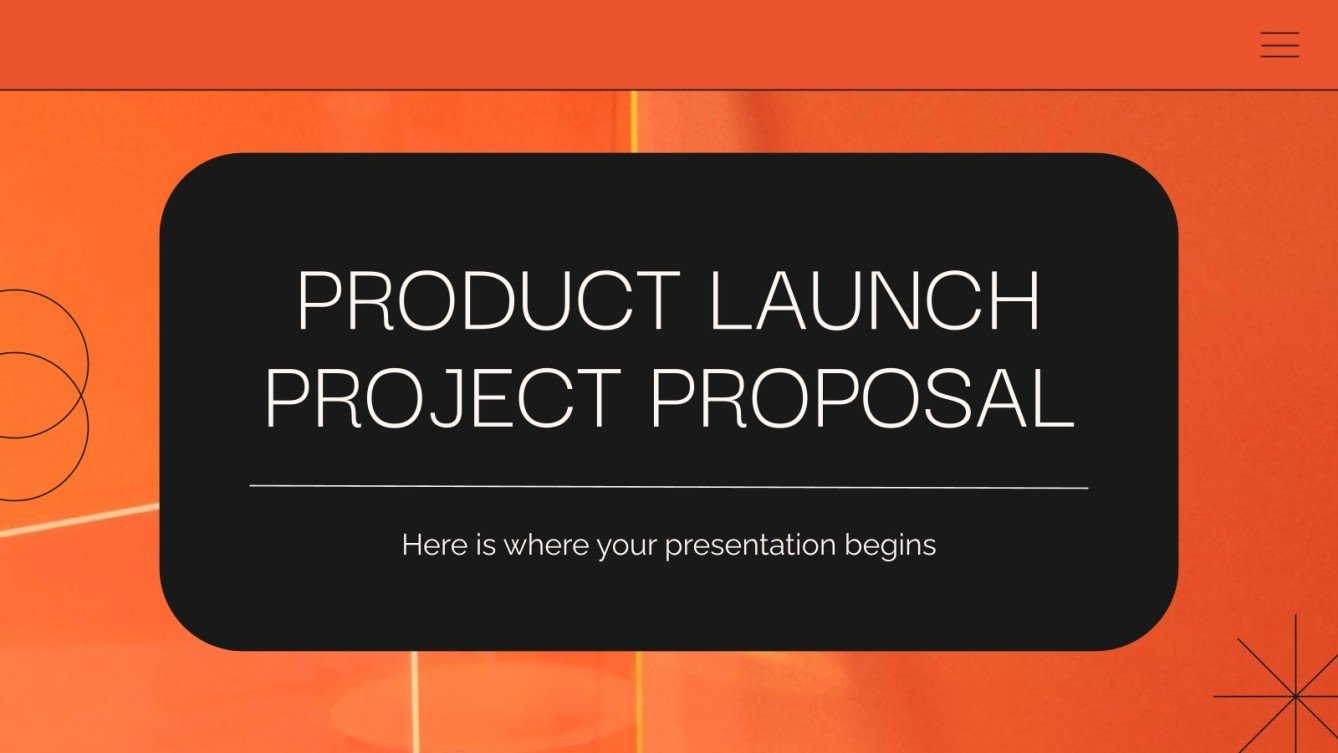 PRODUCT LAUNCH PROJECT PROPOSAL

Here is where your presentation begins